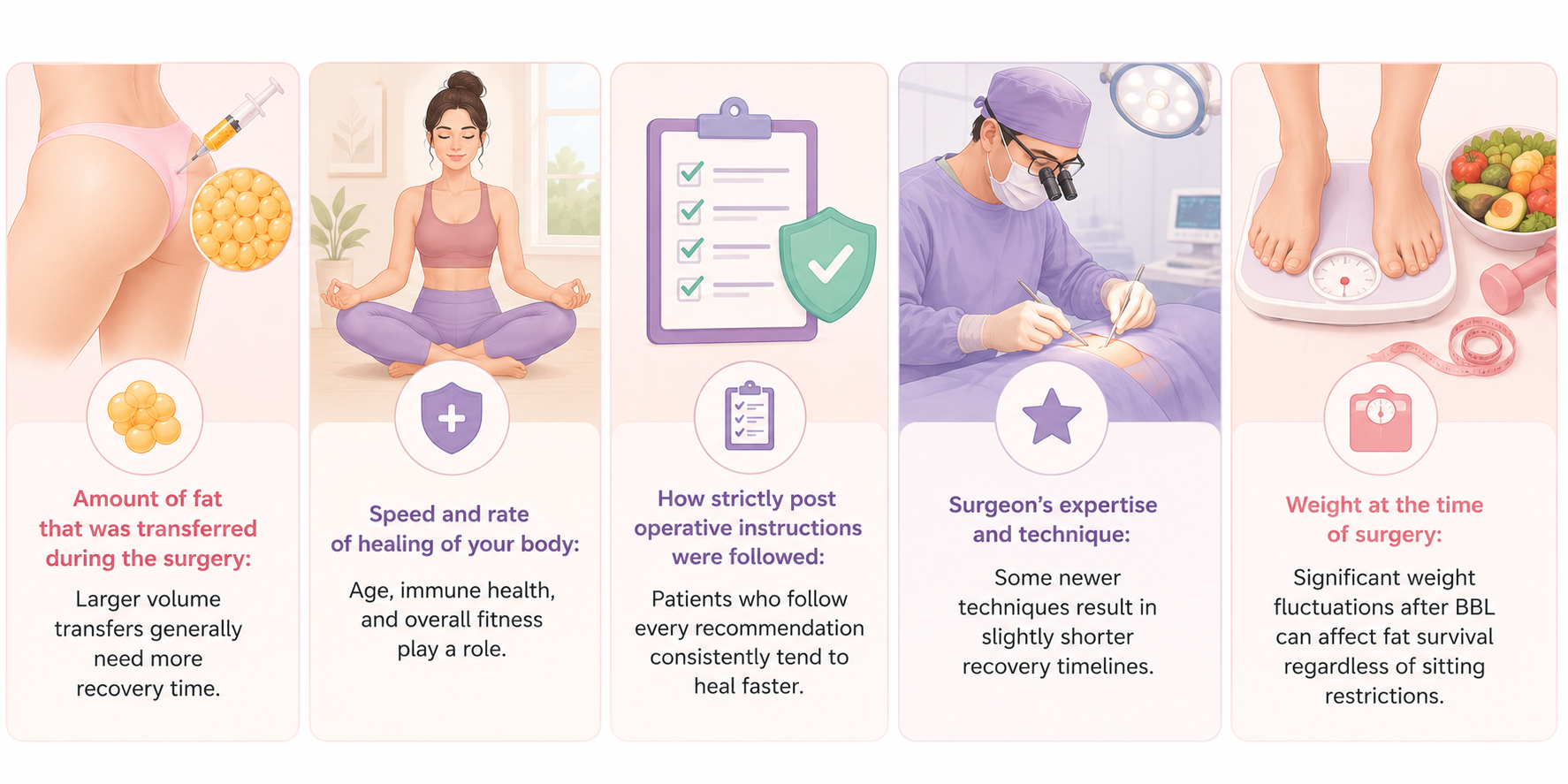 Amount of fat that was transferred during the surgery:

Larger volume transfers generally need more recovery time.

Speed and rate of healing of your body:

Age, immune health, and overall fitness play a role.

How strictly post operative instructions were followed:

Patients who follow every recommendation consistently tend to heal faster.

Surgeon's expertise and technique:

Some newer techniques result in slightly shorter recovery timelines.

Weight at the time of surgery:

Significant weight fluctuations after BBL can affect fat survival regardless of sitting restrictions.